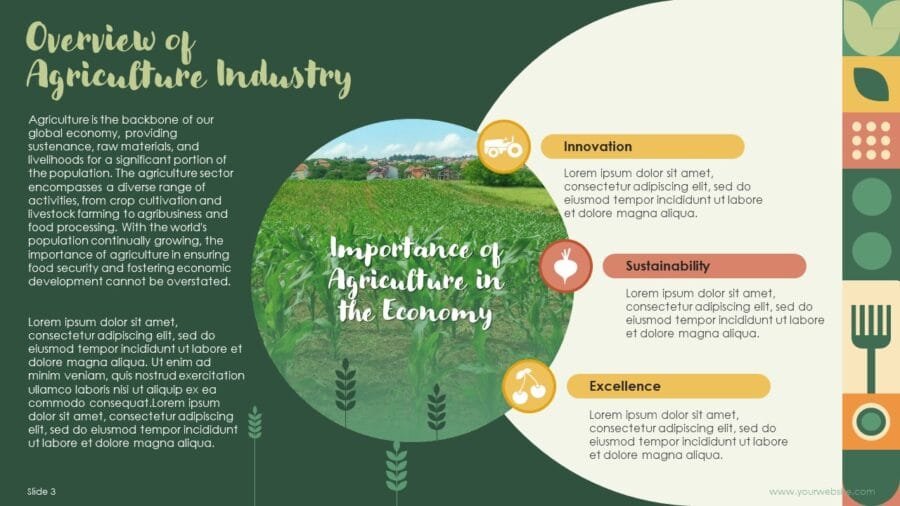 Overview of Agriculture Industry

Agriculture is the backbone of our global economy, providing sustenance, raw materials, and livelihoods for a significant portion of the population. The agriculture sector encompasses a diverse range of activities, from crop cultivation and livestock farming to agribusiness and food processing. With the world's population continually growing, the importance of agriculture in ensuring food security and fostering economic development cannot be overstated.

Lorem ipsum dolor sit amet, consectetur adipiscing elit, sed do eiusmod tempor incididunt ut labore et dolore magna aliqua. Ut enim ad minim veniam, quis nostrud exercitation ullamco laboris nisi ut aliquip ex ea commodo consequat.Lorem ipsum dolor sit amet, consectetur adipiscing elit, sed do eiusmod tempor incididunt ut labore et dolore magna aliqua.

Importance of Agriculture in the Economy

Innovation

Lorem ipsum dolor sit amet, consectetur adipiscing elit, sed do eiusmod tempor incididunt ut labore et dolore magna aliqua.

Sustainability

Lorem ipsum dolor sit amet, consectetur adipiscing elit, sed do eiusmod tempor incididunt ut labore et dolore magna aliqua.

Excellence

Lorem ipsum dolor sit amet, consectetur adipiscing elit, sed do eiusmod tempor incididunt ut labore et dolore magna aliqua.

Slide 3

www.yourwebsite.com